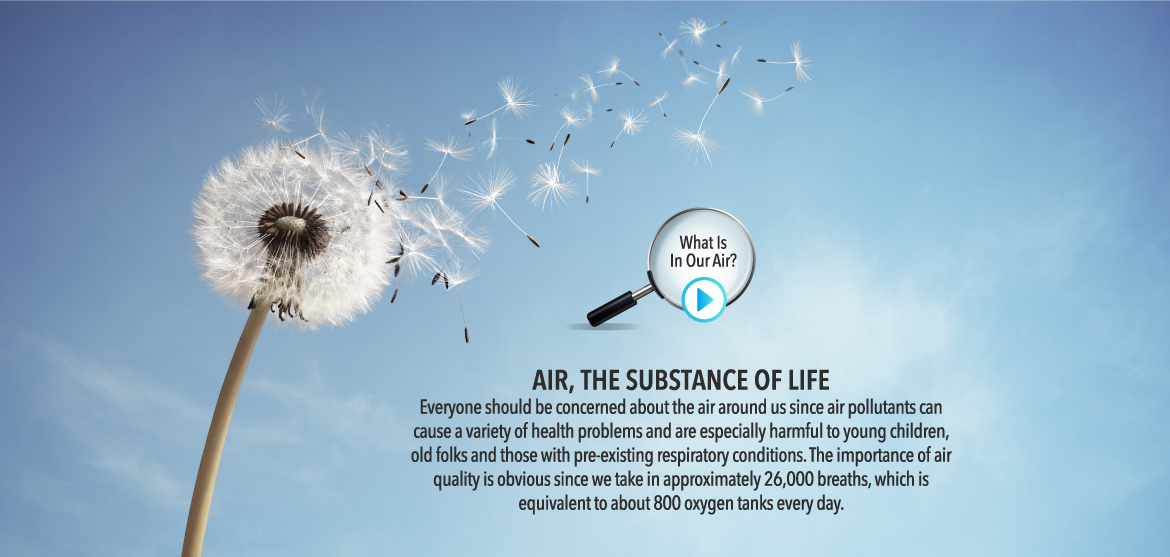 What Is In Our Air?

AIR, THE SUBSTANCE OF LIFE
Everyone should be concerned about the air around us since air pollutants can cause a variety of health problems and are especially harmful to young children, old folks and those with pre-existing respiratory conditions. The importance of air quality is obvious since we take in approximately 26,000 breaths, which is equivalent to about 800 oxygen tanks every day.